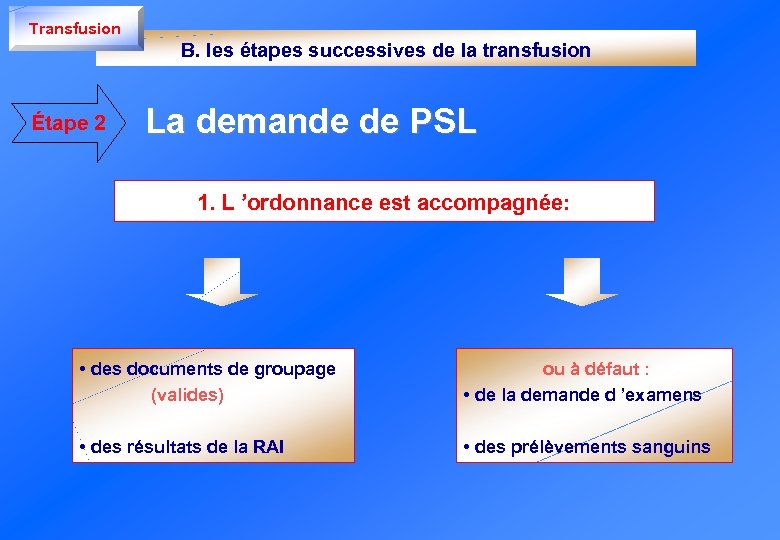 Transfusion

B. les étapes successives de la transfusion

Étape 2

La demande de PSL

1. L ’ordonnance est accompagnée:

• des documents de groupage (valides)

• des résultats de la RAI

ou à défaut :

• de la demande d ’examens

• des prélèvements sanguins